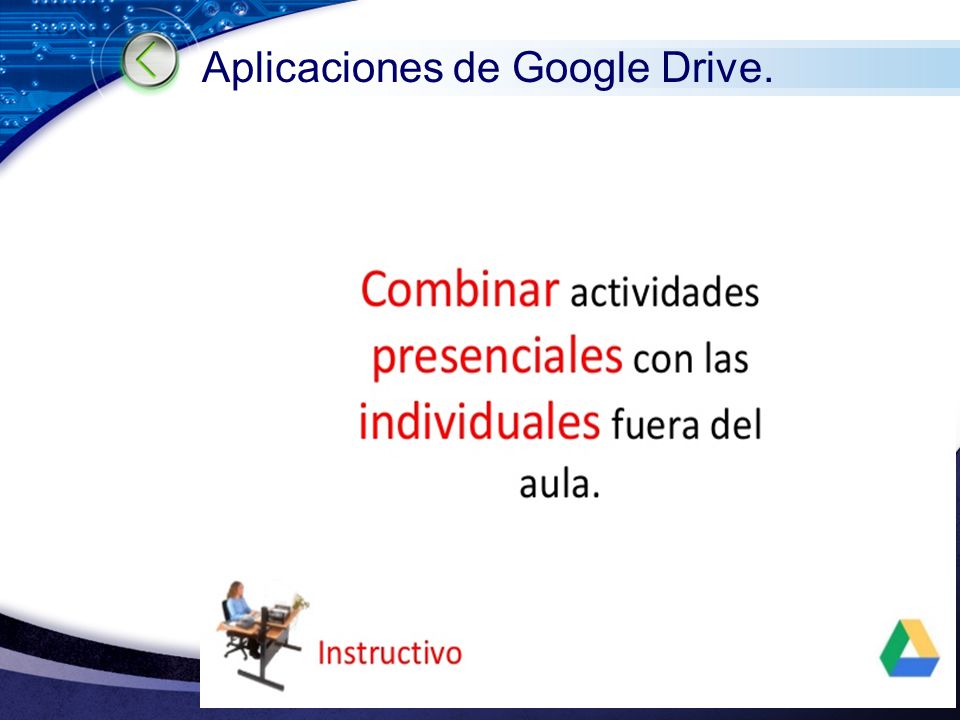 Aplicaciones de Google Drive.

Combinar actividades presenciales con las individuales fuera del aula.

Instructivo